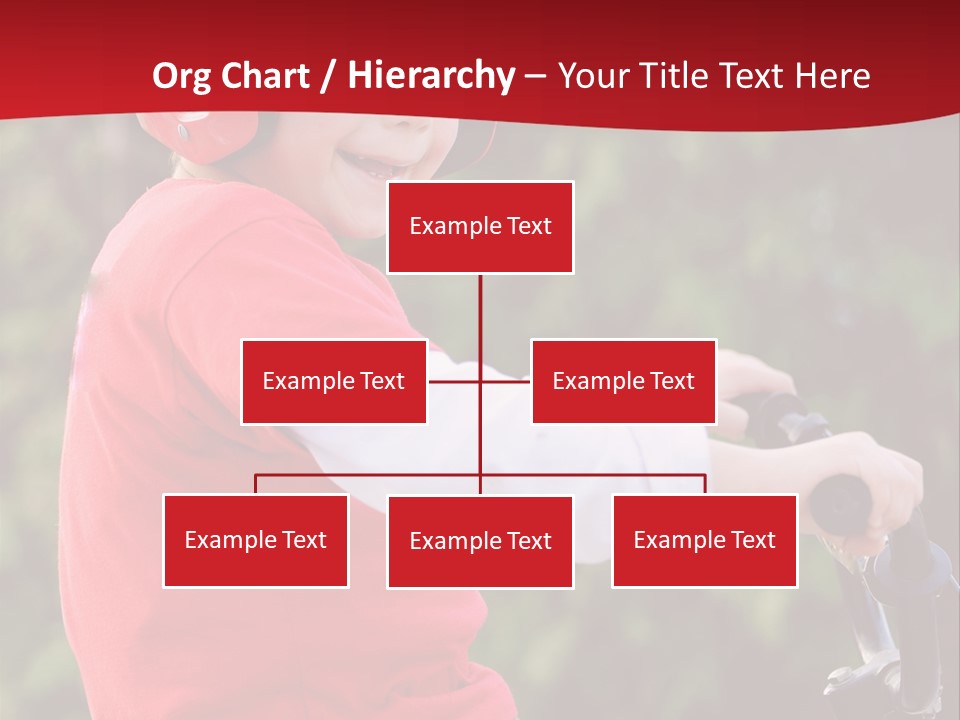 Org Chart / Hierarchy – Your Title Text Here

Example Text

Example Text

Example Text

Example Text

Example Text

Example Text